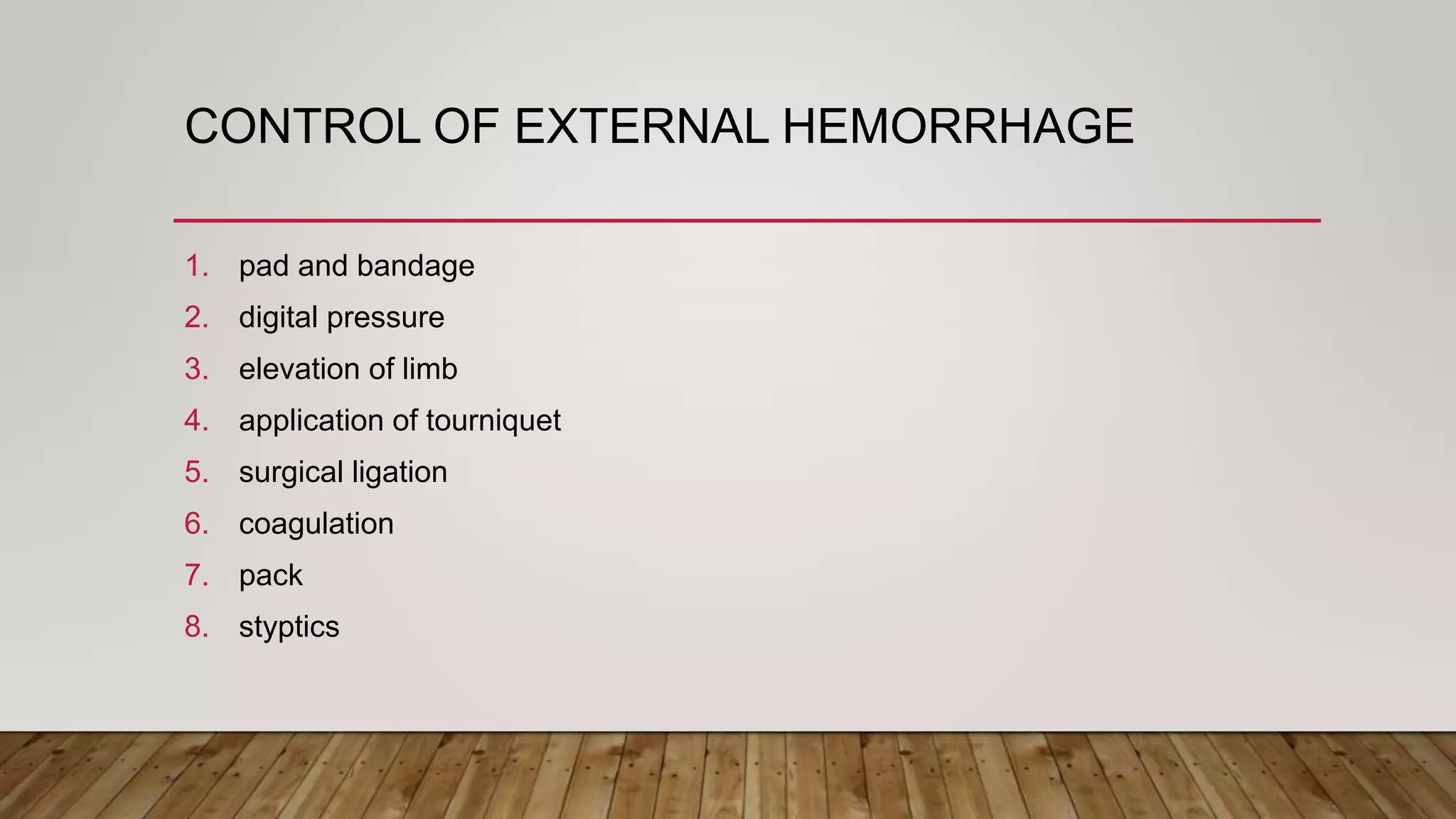 CONTROL OF EXTERNAL HEMORRHAGE

1. pad and bandage
2. digital pressure
3. elevation of limb
4. application of tourniquet
5. surgical ligation
6. coagulation
7. pack
8. styptics